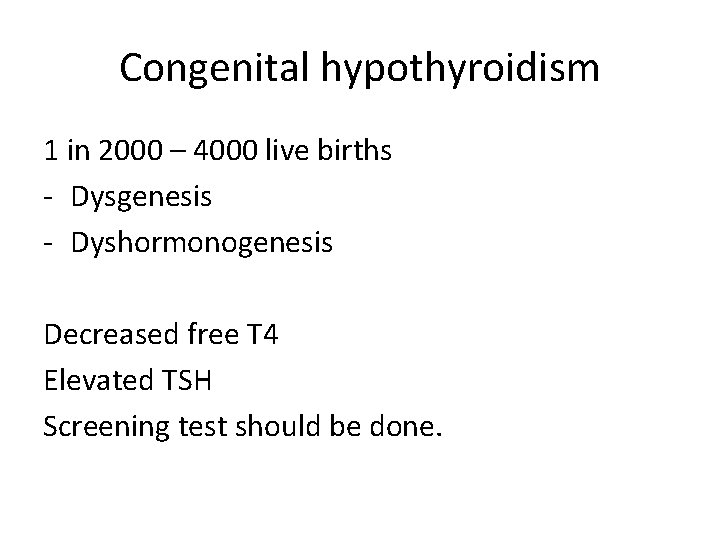 Congenital hypothyroidism

1 in 2000 – 4000 live births
- Dysgenesis
- Dyshormonogenesis

Decreased free T4
Elevated TSH
Screening test should be done.